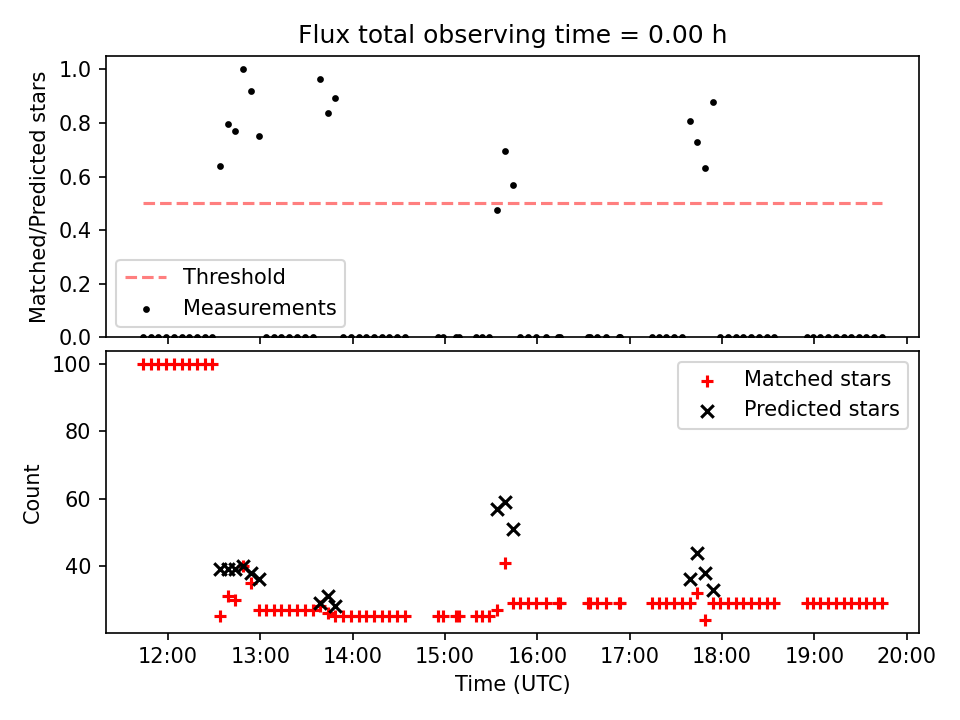 Flux total observing time = 0.00 h

Matched/Predicted stars

1.0
0.8
0.6
0.4
0.2
0.0

Threshold
Measurements

Count

100
80
60
40

Matched stars
Predicted stars

12:00
13:00
14:00
15:00
16:00
17:00
18:00
19:00
20:00

Time (UTC)